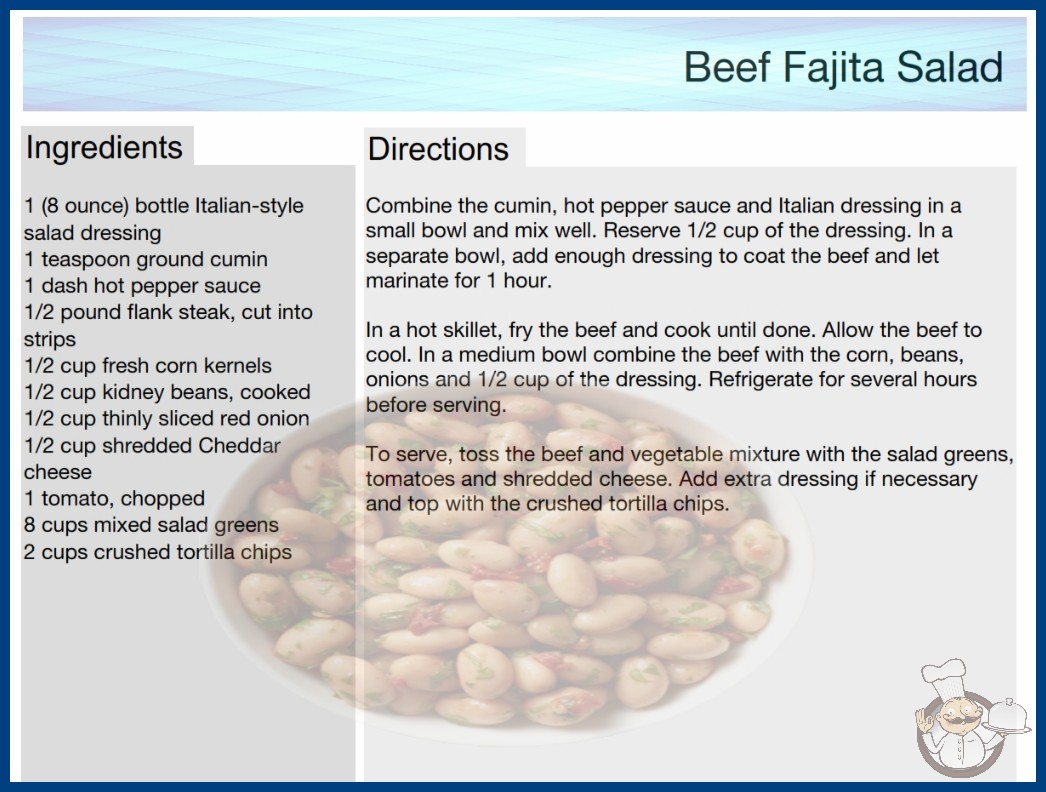 Beef Fajita Salad

Ingredients

1 (8 ounce) bottle Italian-style salad dressing
1 teaspoon ground cumin
1 dash hot pepper sauce
1/2 pound flank steak, cut into strips
1/2 cup fresh corn kernels
1/2 cup kidney beans, cooked
1/2 cup thinly sliced red onion
1/2 cup shredded Cheddar cheese
1 tomato, chopped
8 cups mixed salad greens
2 cups crushed tortilla chips

Directions

Combine the cumin, hot pepper sauce and Italian dressing in a small bowl and mix well. Reserve 1/2 cup of the dressing. In a separate bowl, add enough dressing to coat the beef and let marinate for 1 hour.

In a hot skillet, fry the beef and cook until done. Allow the beef to cool. In a medium bowl combine the beef with the corn, beans, onions and 1/2 cup of the dressing. Refrigerate for several hours before serving.

To serve, toss the beef and vegetable mixture with the salad greens, tomatoes and shredded cheese. Add extra dressing if necessary and top with the crushed tortilla chips.